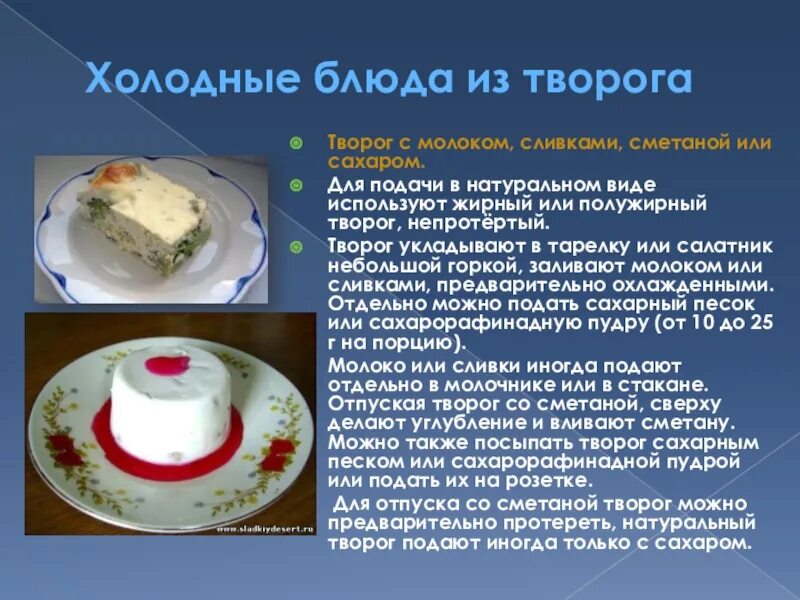 Холодные блюда из творога

Творог с молоком, сливками, сметаной или сахаром.

Для подачи в натуральном виде используют жирный или полужирный творог, непротёртый.

Творог укладывают в тарелку или салатник небольшой горкой, заливают молоком или сливками, предварительно охлажденными. Отдельно можно подать сахарный песок или сахарорафинадную пудру (от 10 до 25 г на порцию).

Молоко или сливки иногда подают отдельно в молочнике или в стакане. Отпуская творог со сметаной, сверху делают углубление и вливают сметану. Можно также посыпать творог сахарным песком или сахарорафинадной пудрой или подать их на розетке.

Для отпуска со сметаной творог можно предварительно протереть, натуральный творог подают иногда только с сахаром.

www.sladkiydesert.ru